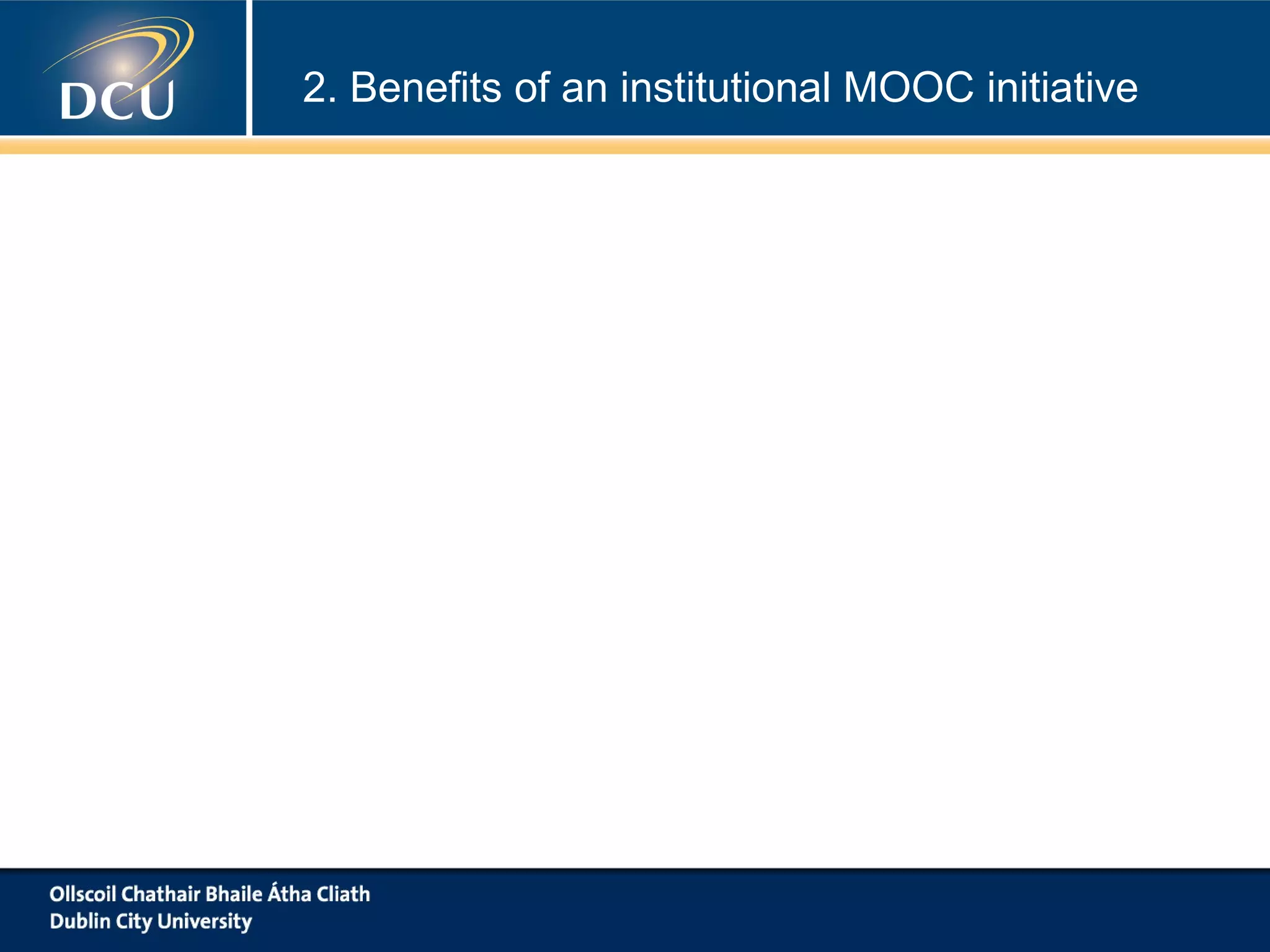 DCU

2. Benefits of an institutional MOOC initiative

Ollscoil Chathair Bhaile Átha Cliath
Dublin City University